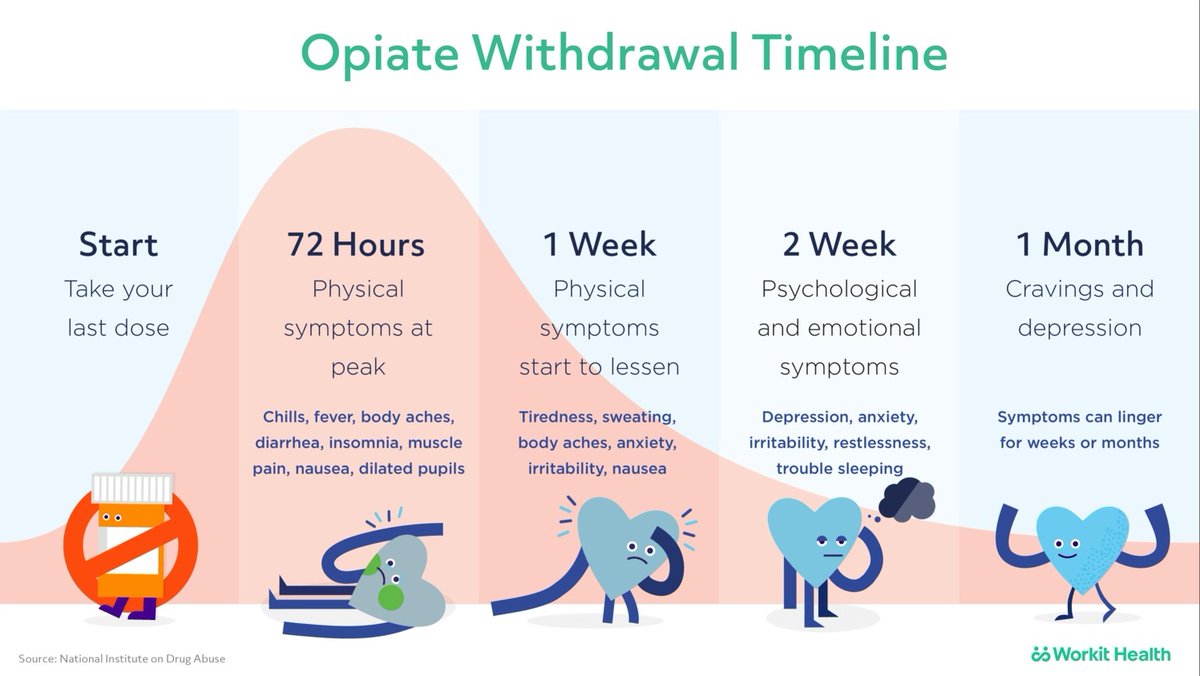 Opiate Withdrawal Timeline

Start
Take your last dose

72 Hours
Physical symptoms at peak

Chills, fever, body aches, diarrhea, insomnia, muscle pain, nausea, dilated pupils

1 Week
Physical symptoms start to lessen

Tiredness, sweating, body aches, anxiety, irritability, nausea

2 Week
Psychological and emotional symptoms

Depression, anxiety, irritability, restlessness, trouble sleeping

1 Month
Cravings and depression

Symptoms can linger for weeks or months

Source: National Institute on Drug Abuse

Workit Health